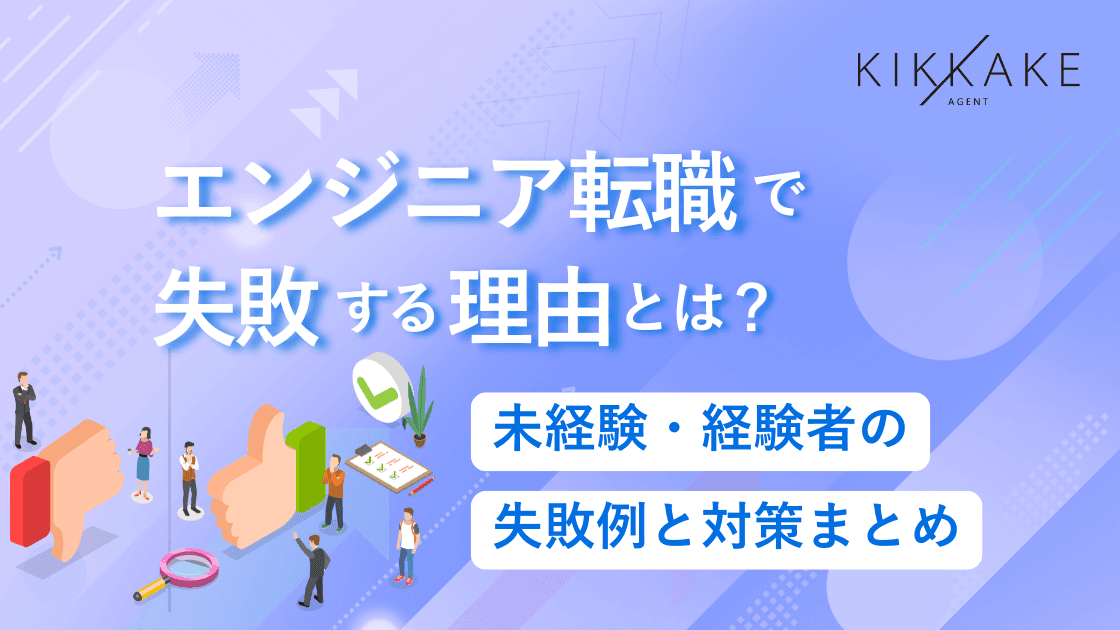 KIKKAKE
AGENT

エンジニア転職で
失敗する理由とは？

未経験・経験者の
失敗例と対策まとめ